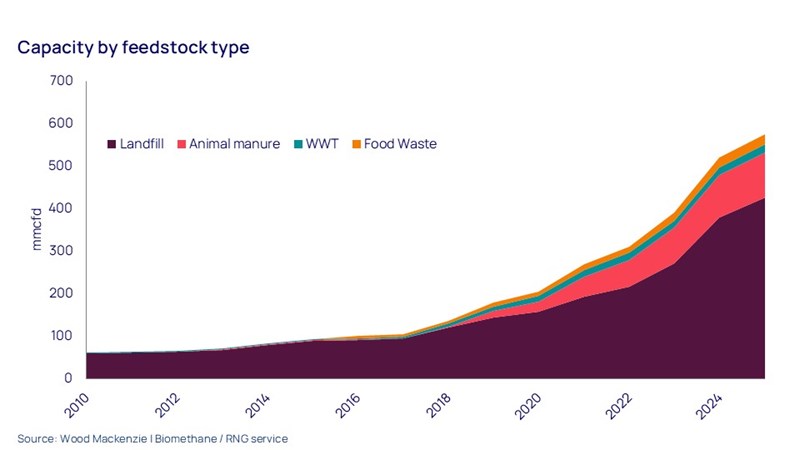 Capacity by feedstock type

700
600
500
400
300
200
100
0

mmcfd

Landfill Animal manure WWT Food Waste

2010 2012 2014 2016 2018 2020 2022 2024

Source: Wood Mackenzie | Biomethane / RNG service